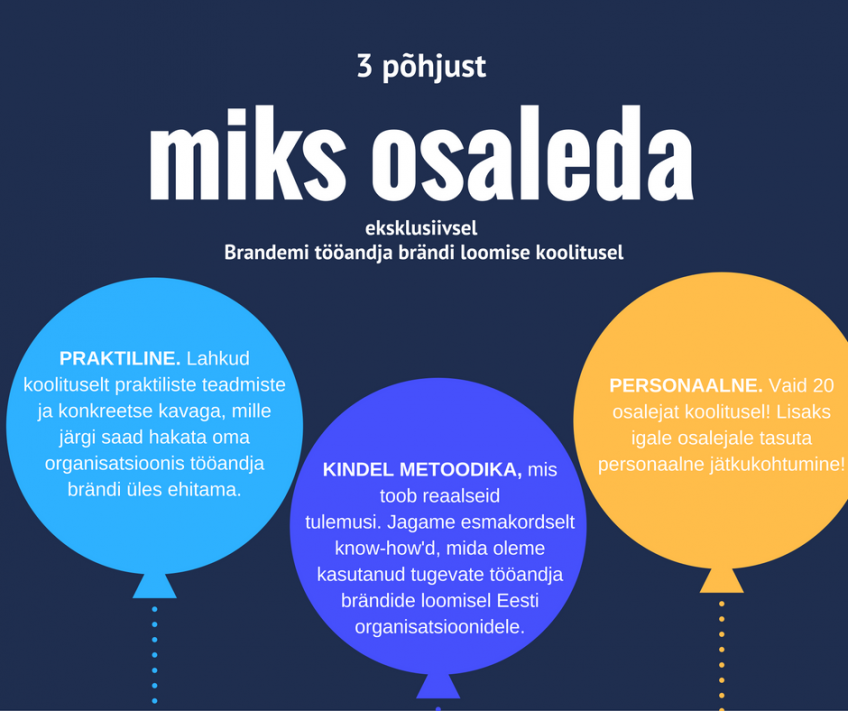 3 põhjust

miks osaleda

eksklusiivsel
Brandemi tööandja brändi loomise koolitusel

PRAKTILINE. Lahkud koolituselt praktiliste teadmiste ja konkreetse kavaga, mille järgi saad hakata oma organisatsioonis tööandja brändi üles ehitama.

KINDEL METOODIKA, mis toob reaalseid tulemusi. Jagame esmakordselt know-how'd, mida oleme kasutanud tugevate tööandja brändide loomisel Eesti organisatsioonidele.

PERSONAALNE. Vaid 20 osalejat koolitusel! Lisaks igale osalejale tasuta personaalne jätkukohtumine!